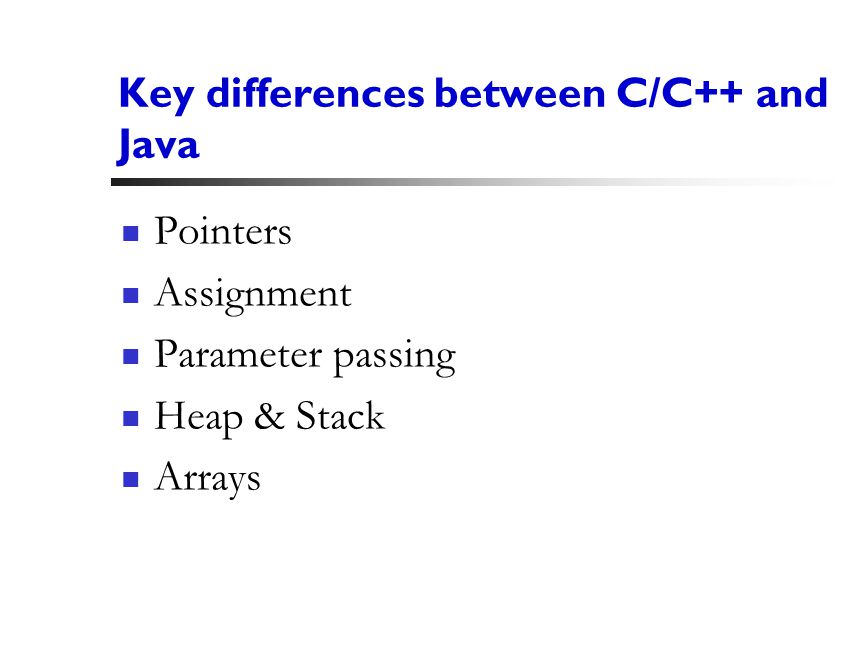 Key differences between C/C++ and Java

- Pointers
- Assignment
- Parameter passing
- Heap & Stack
- Arrays